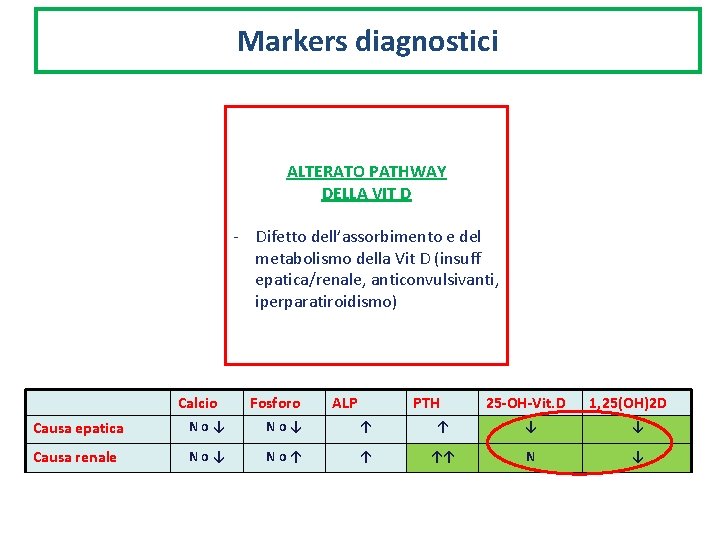 Markers diagnostici

ALTERATO PATHWAY
DELLA VIT D

- Difetto dell'assorbimento e del metabolismo della Vit D (insuff epatica/renale, anticonvulsivanti, iperparatiroidismo)

| | Calcio | Fosforo | ALP | PTH | 25-OH-Vit.D | 1,25(OH)2D |
|---|---|---|---|---|---|---|
| Causa epatica | N o ↓ | N o ↓ | ↑ | ↑ | ↓ | ↓ |
| Causa renale | N o ↓ | N o ↑ | ↑ | ↑↑ | N | ↓ |